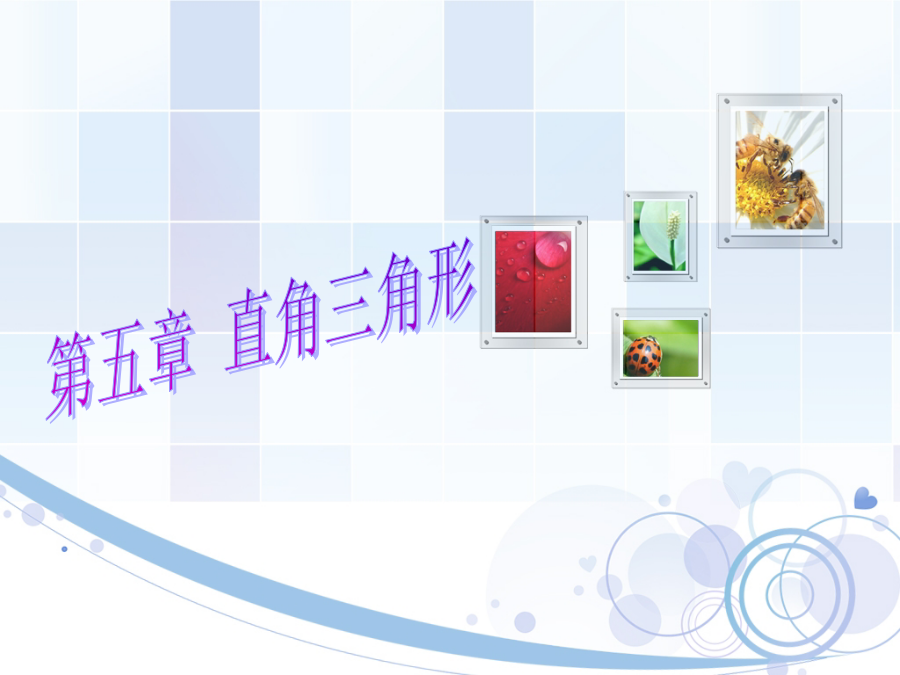 第五章　直角三角形